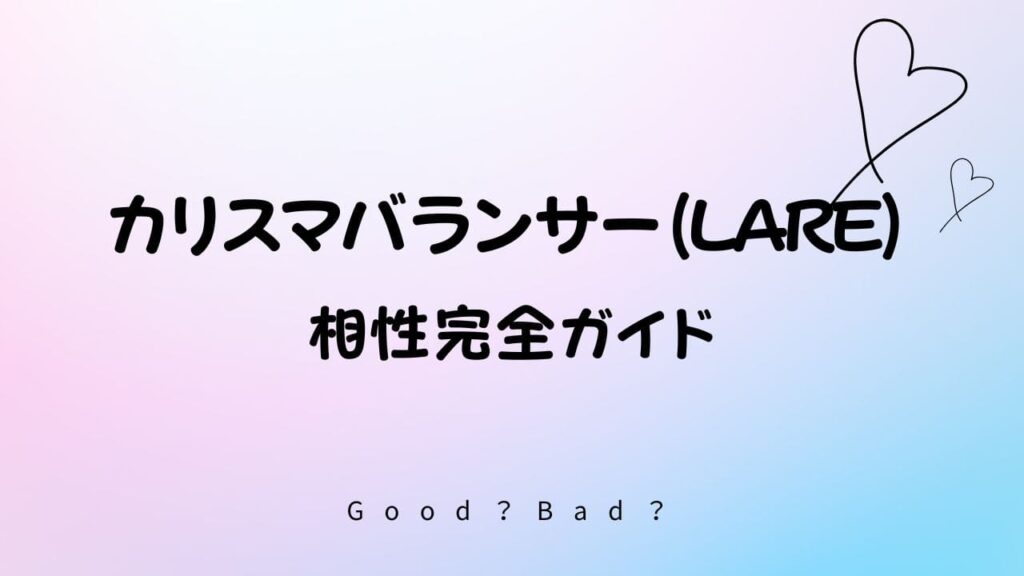 カリスマバランサー(LARE)
相性完全ガイド

Good？Bad？